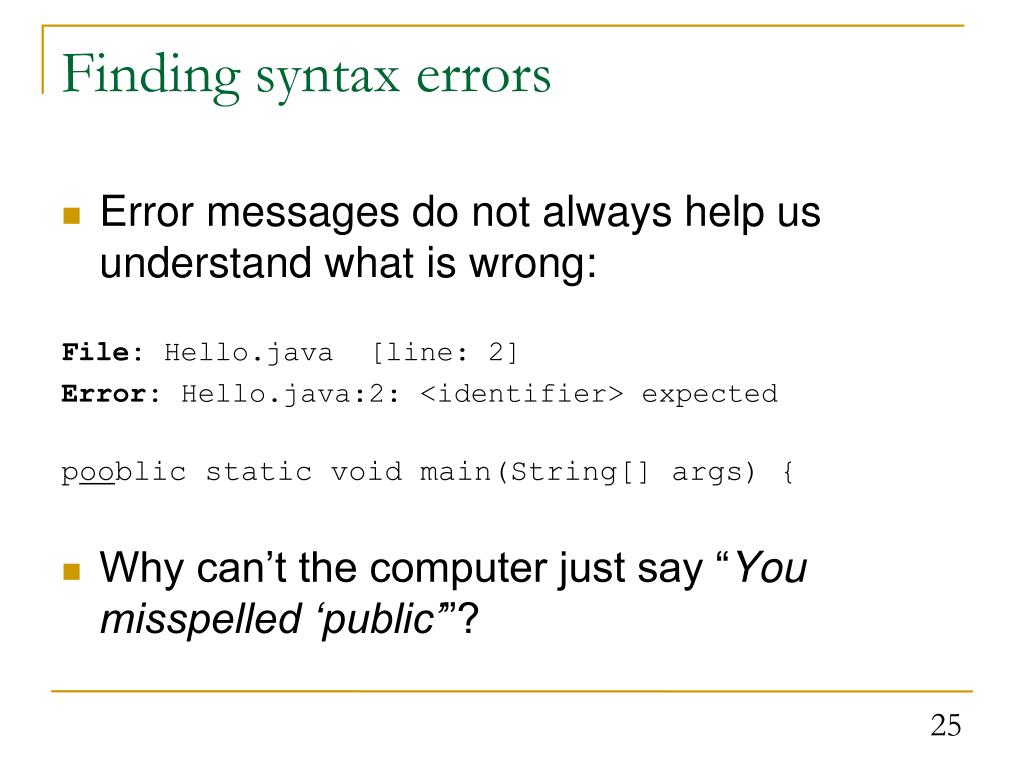 Finding syntax errors

Error messages do not always help us understand what is wrong:

File: Hello.java [line: 2]
Error: Hello.java:2: <identifier> expected

pooblic static void main(String[] args) {

Why can't the computer just say "You misspelled 'public'"?

25